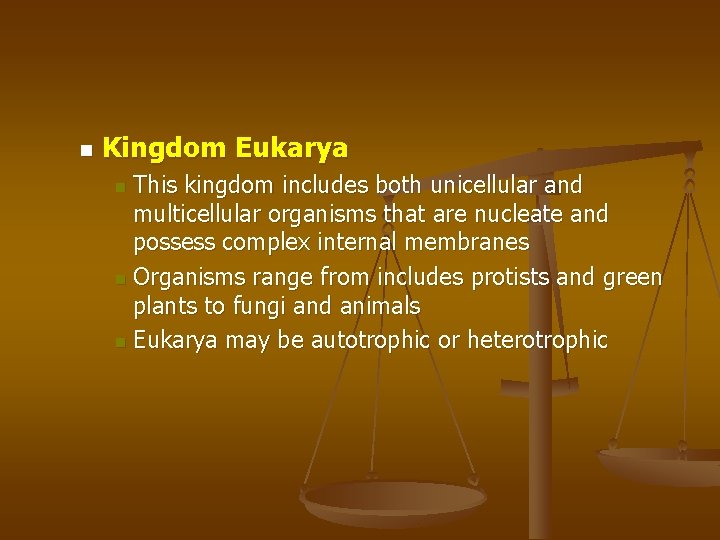 Kingdom Eukarya

This kingdom includes both unicellular and multicellular organisms that are nucleate and possess complex internal membranes

Organisms range from includes protists and green plants to fungi and animals

Eukarya may be autotrophic or heterotrophic